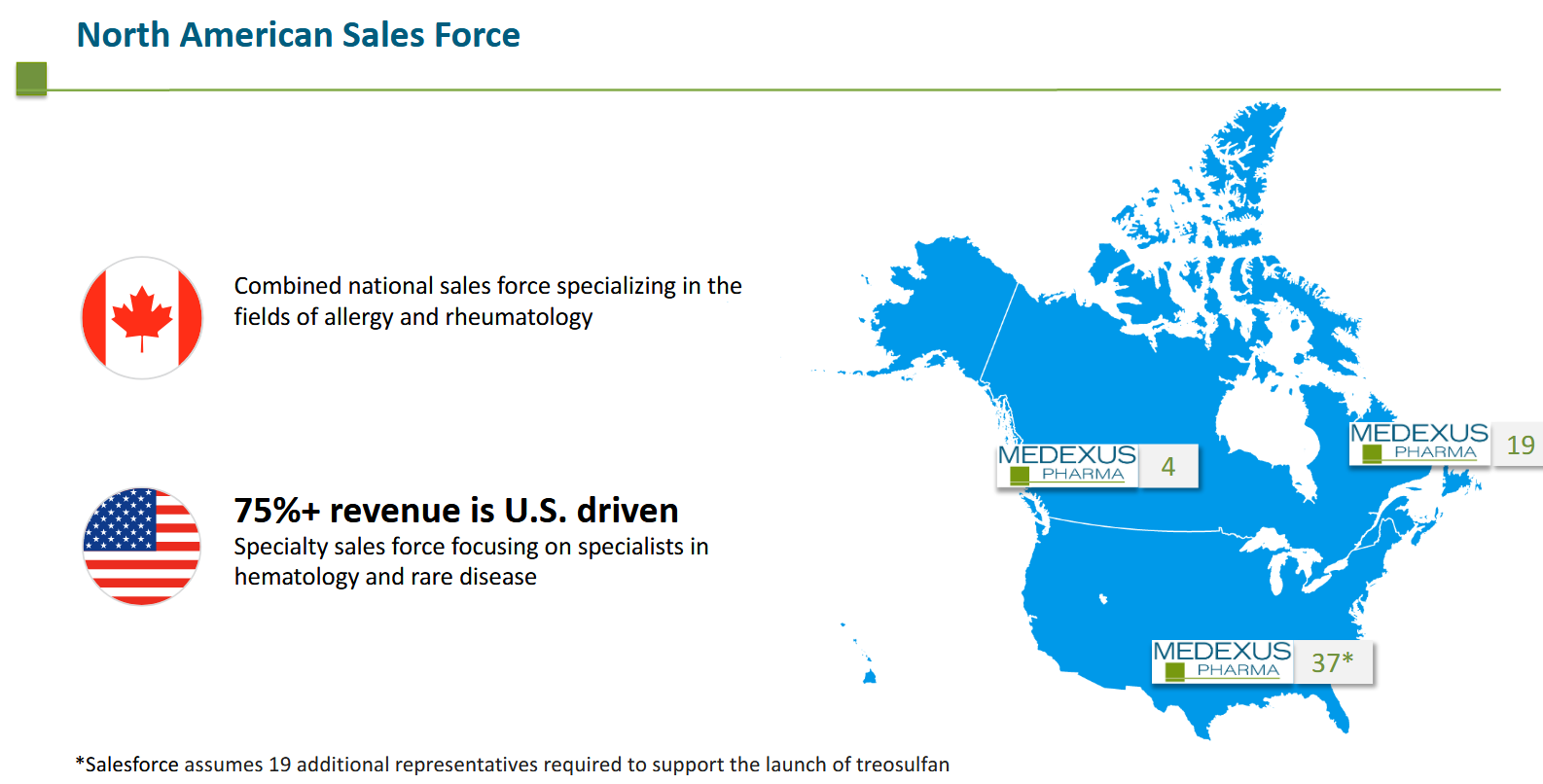 North American Sales Force

Combined national sales force specializing in the fields of allergy and rheumatology

75%+ revenue is U.S. driven
Specialty sales force focusing on specialists in hematology and rare disease

MEDEXUS PHARMA 4

MEDEXUS PHARMA 19

MEDEXUS PHARMA 37*

*Salesforce assumes 19 additional representatives required to support the launch of treosulfan